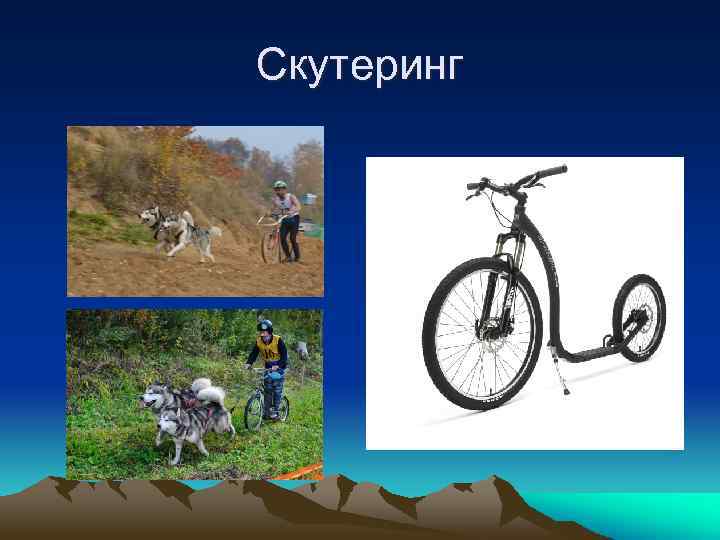 Скутеринг